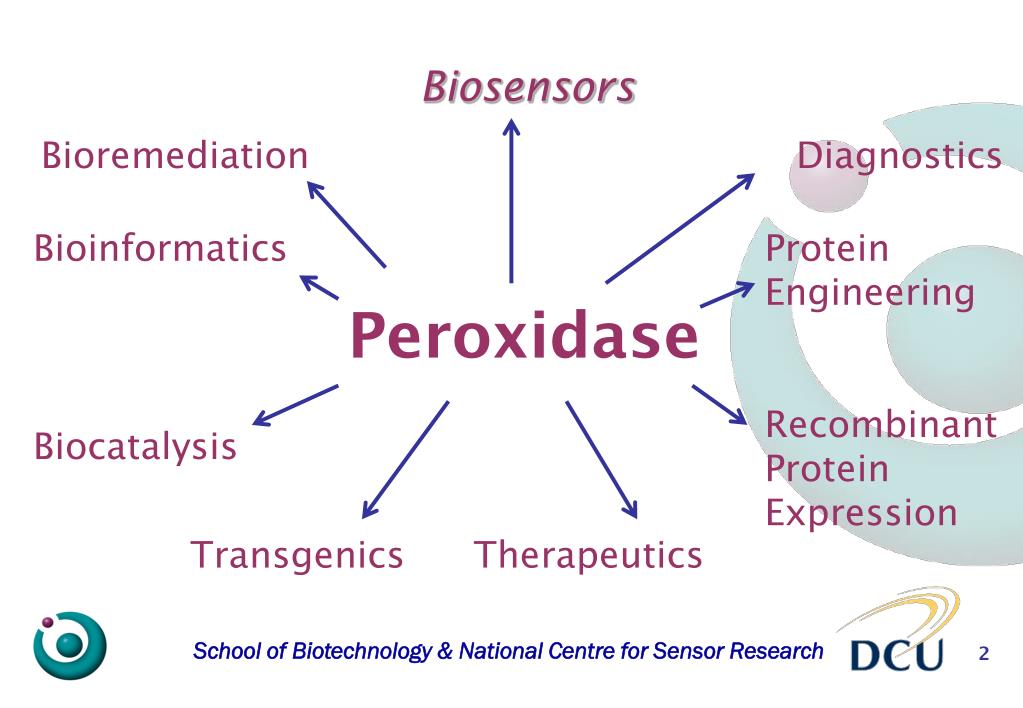 Biosensors

Bioremediation

Diagnostics

Bioinformatics

Protein Engineering

Peroxidase

Biocatalysis

Recombinant Protein Expression

Transgenics

Therapeutics

School of Biotechnology & National Centre for Sensor Research

DCU

2